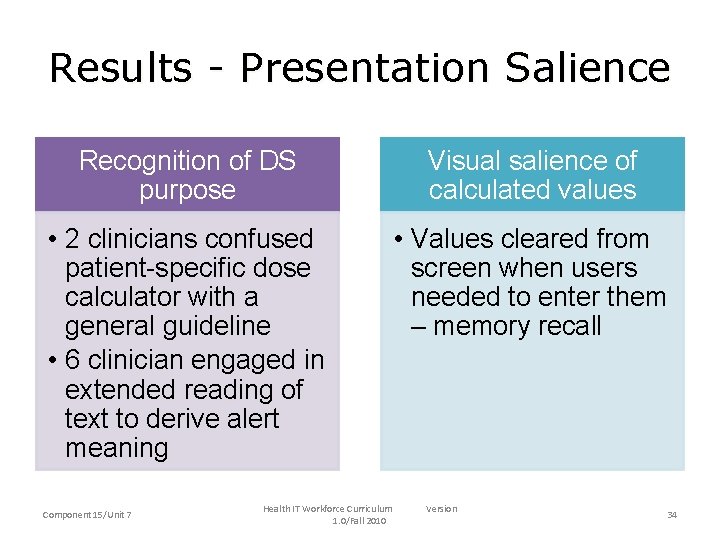 Results - Presentation Salience

Recognition of DS purpose

• 2 clinicians confused patient-specific dose calculator with a general guideline
• 6 clinician engaged in extended reading of text to derive alert meaning

Visual salience of calculated values

• Values cleared from screen when users needed to enter them – memory recall

Component 15/Unit 7

Health IT Workforce Curriculum Version 1.0/Fall 2010

34